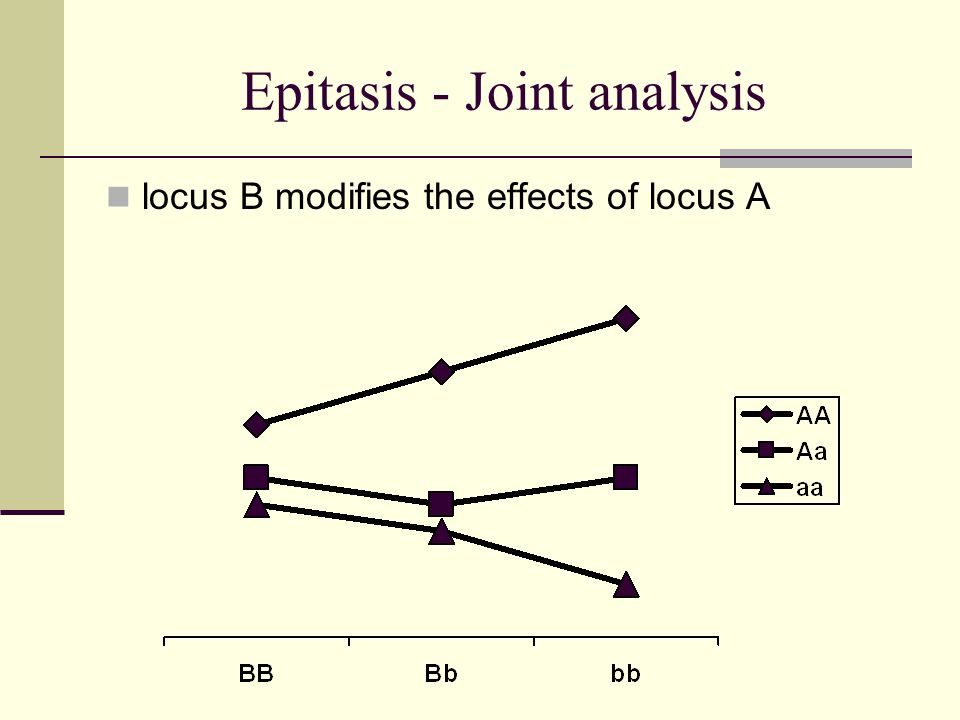 Epitasis - Joint analysis

locus B modifies the effects of locus A

AA
Aa
aa

BB
Bb
bb